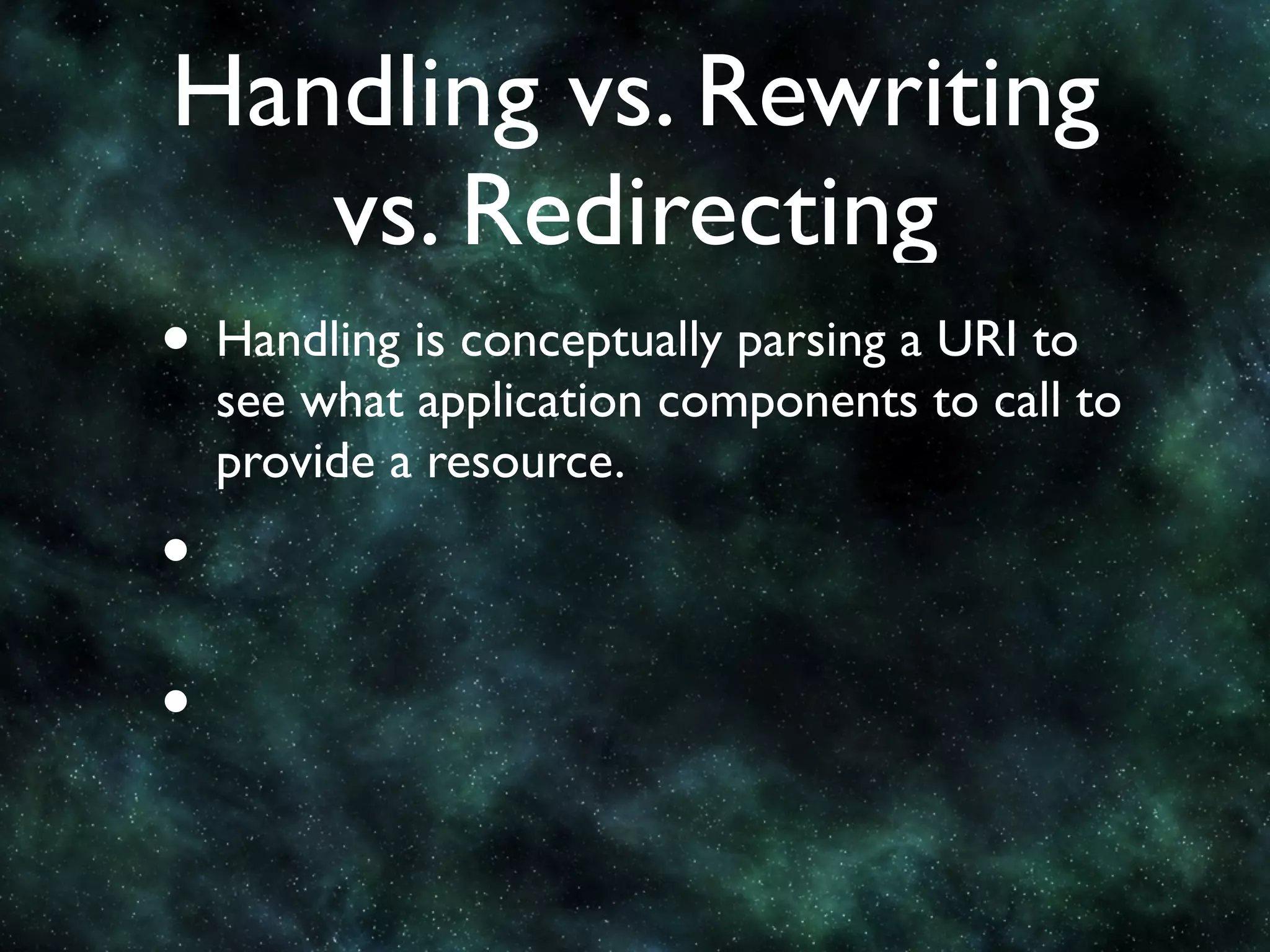 Handling vs. Rewriting vs. Redirecting

• Handling is conceptually parsing a URI to see what application components to call to provide a resource.

•

•